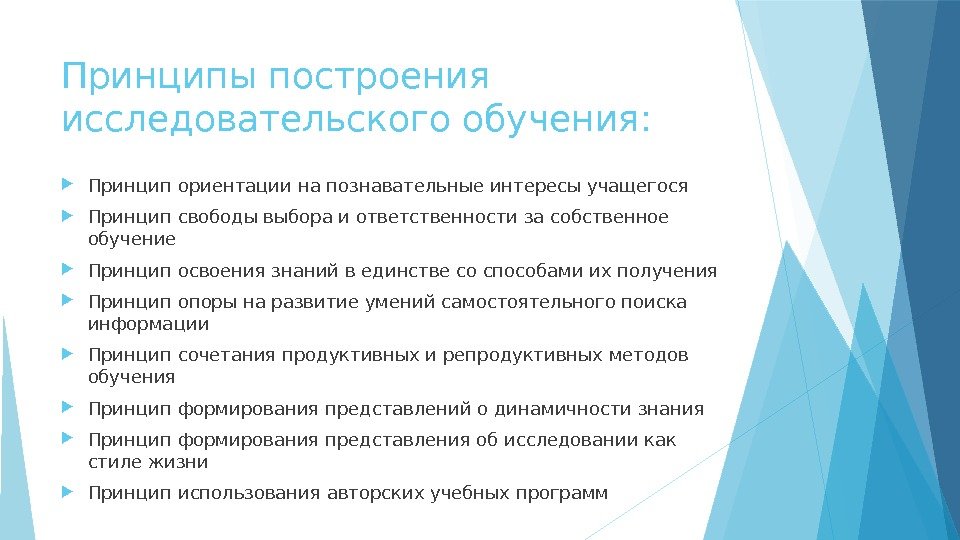 Принципы построения исследовательского обучения:

Принцип ориентации на познавательные интересы учащегося

Принцип свободы выбора и ответственности за собственное обучение

Принцип освоения знаний в единстве со способами их получения

Принцип опоры на развитие умений самостоятельного поиска информации

Принцип сочетания продуктивных и репродуктивных методов обучения

Принцип формирования представлений о динамичности знания

Принцип формирования представления об исследовании как стиле жизни

Принцип использования авторских учебных программ